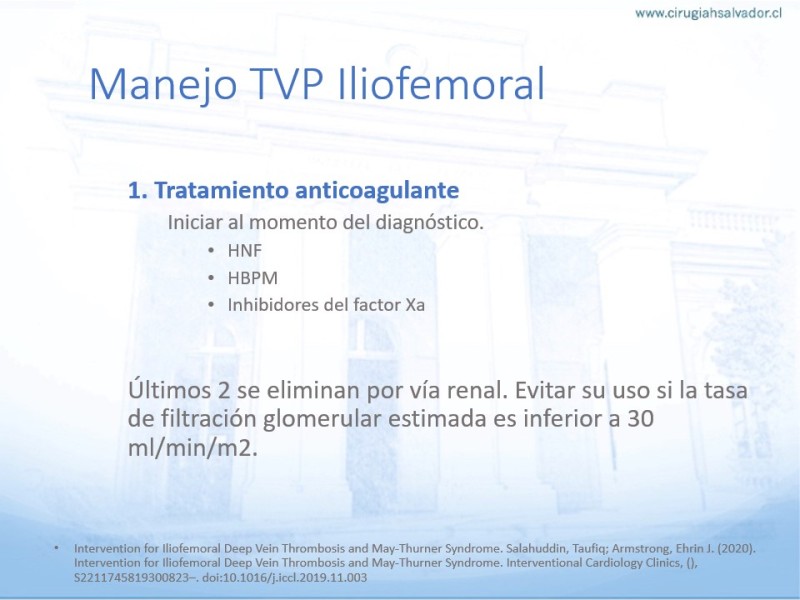 www.cirugiahsalvador.cl

Manejo TVP Iliofemoral

1. Tratamiento anticoagulante

Iniciar al momento del diagnóstico.

• HNF
• HBPM
• Inhibidores del factor Xa

Últimos 2 se eliminan por vía renal. Evitar su uso si la tasa de filtración glomerular estimada es inferior a 30 ml/min/m2.

• Intervention for Iliofemoral Deep Vein Thrombosis and May-Thurner Syndrome. Salahuddin, Taufiq; Armstrong, Ehrin J. (2020). Intervention for Iliofemoral Deep Vein Thrombosis and May-Thurner Syndrome. Interventional Cardiology Clinics, (), S2211745819300823–. doi:10.1016/j.iccl.2019.11.003